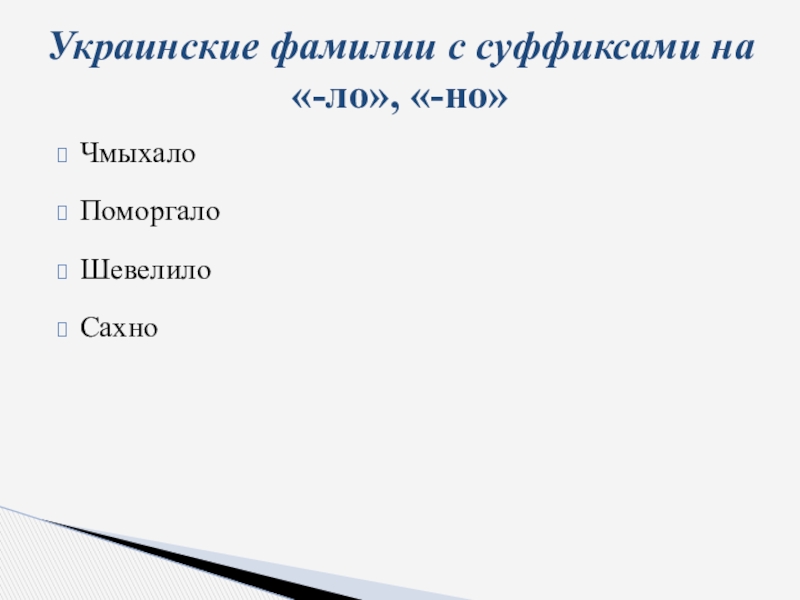 Украинские фамилии с суффиксами на «-ло», «-но»

Чмыхало

Поморгало

Шевелило

Сахно